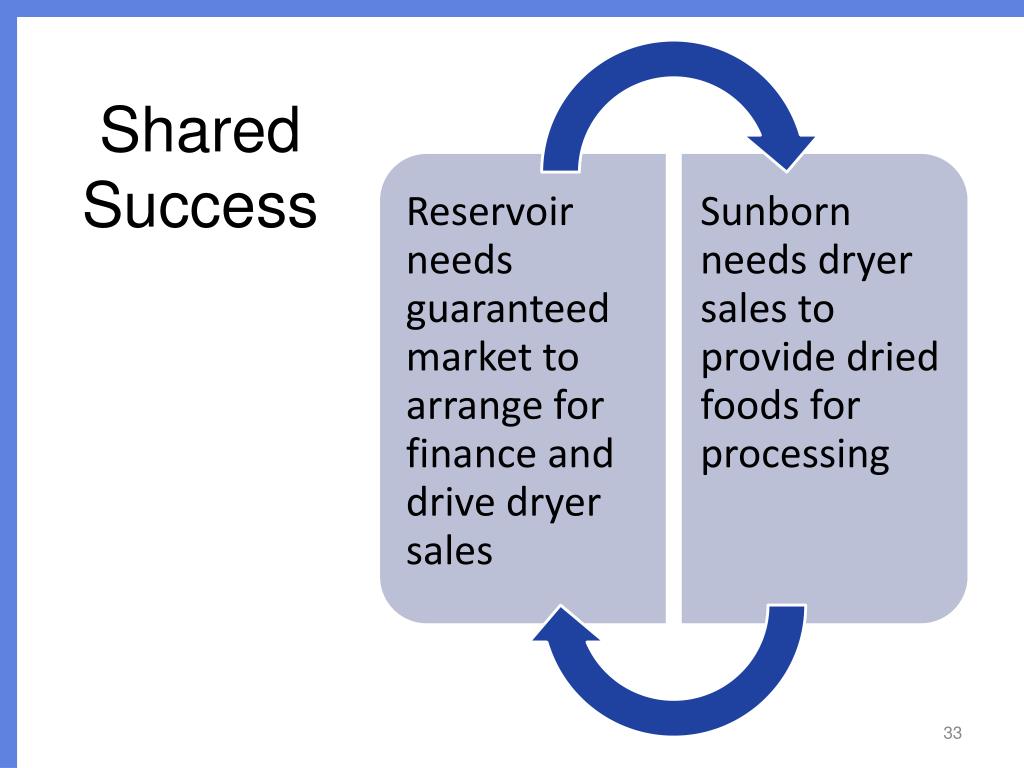 Shared Success

Reservoir needs guaranteed market to arrange for finance and drive dryer sales

Sunborn needs dryer sales to provide dried foods for processing

33